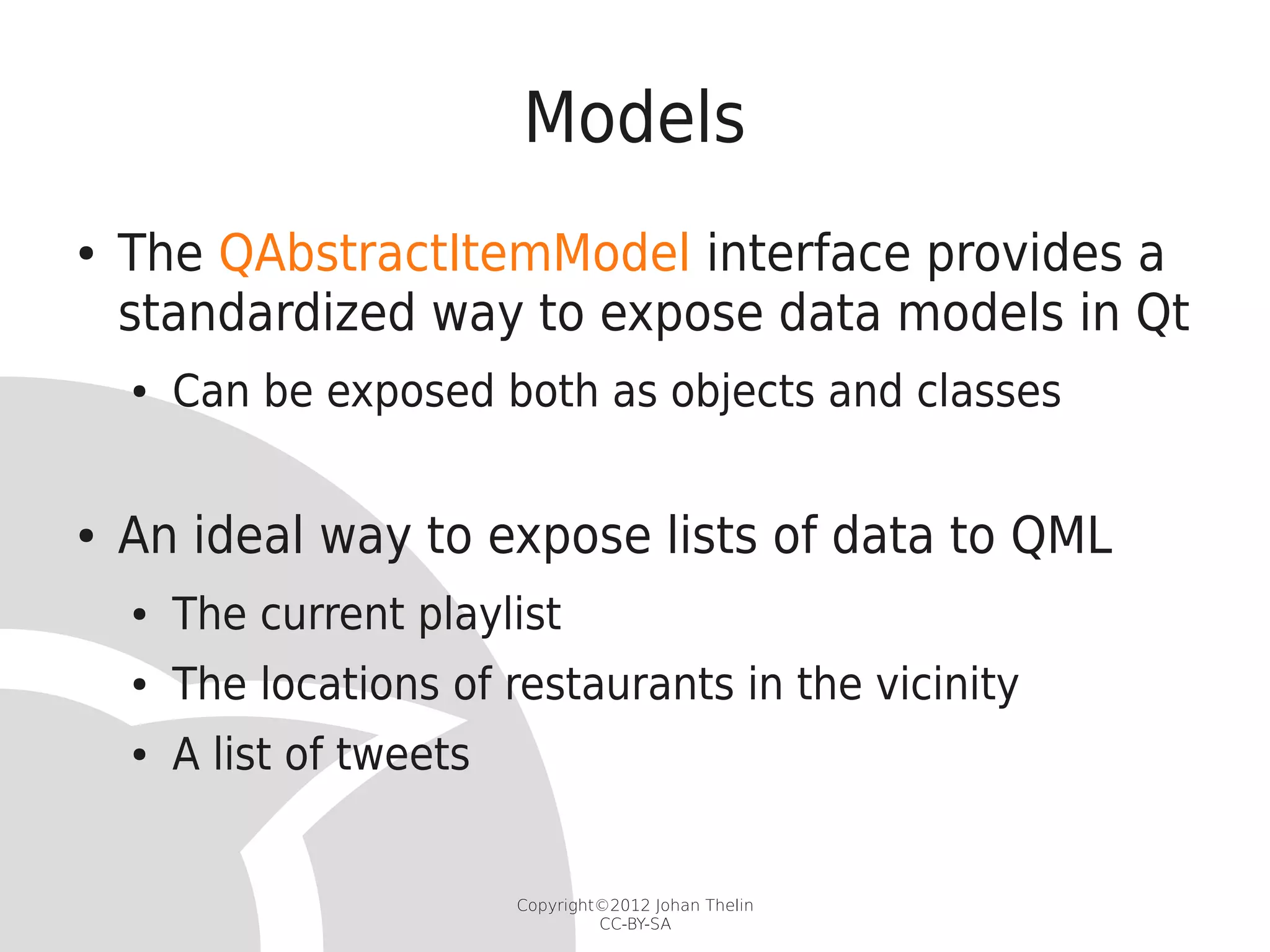 Models

• The QAbstractItemModel interface provides a standardized way to expose data models in Qt
  • Can be exposed both as objects and classes

• An ideal way to expose lists of data to QML
  • The current playlist
  • The locations of restaurants in the vicinity
  • A list of tweets

Copyright©2012 Johan Thelin
CC-BY-SA